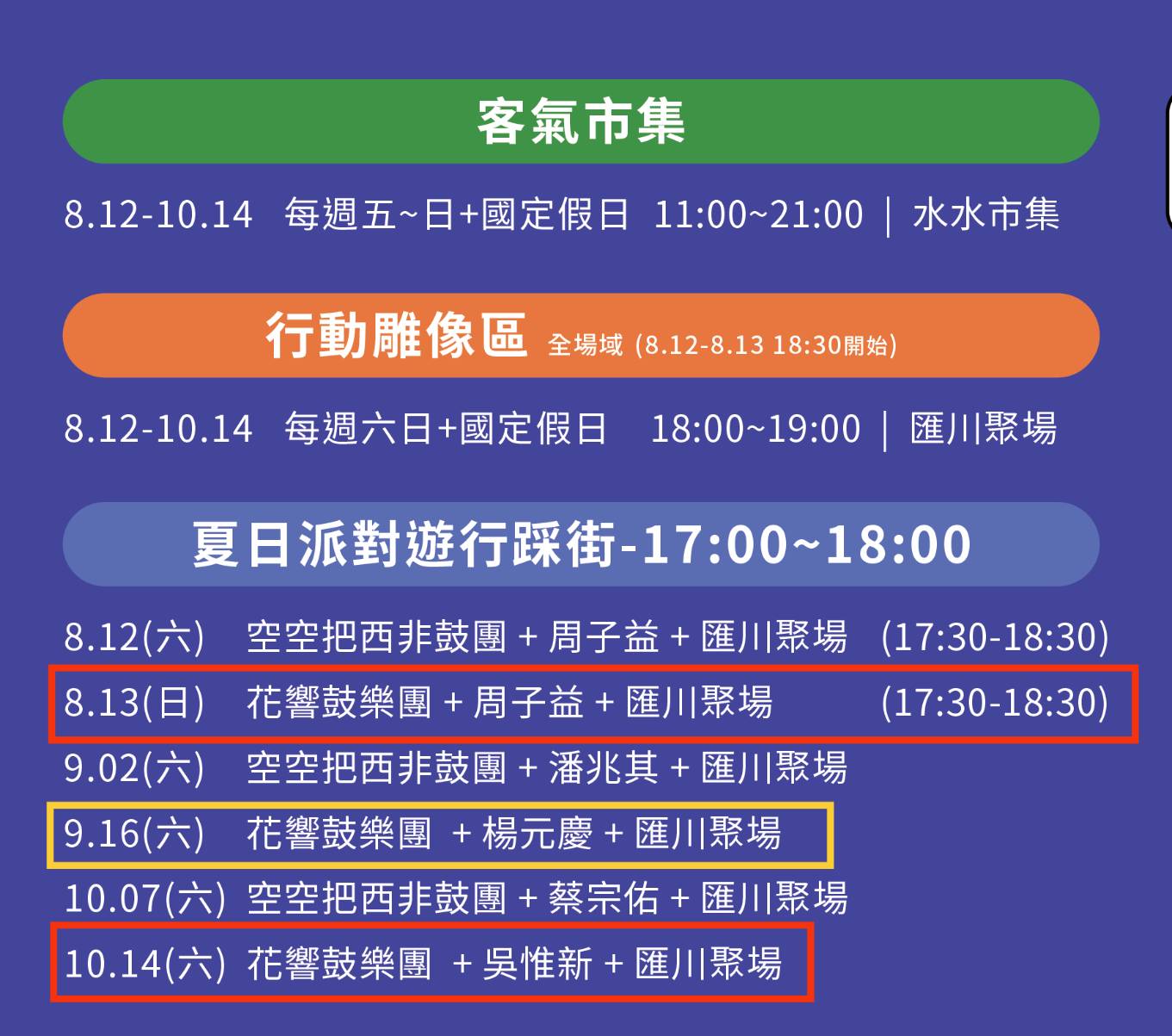 客氣市集

8.12-10.14 每週五~日+國定假日 11:00~21:00 | 水水市集

行動雕像區 全場域 (8.12-8.13 18:30開始)

8.12-10.14 每週六日+國定假日 18:00~19:00 | 匯川聚場

夏日派對遊行踩街-17:00~18:00

8.12(六) 空空把西非鼓團 + 周子益 + 匯川聚場 (17:30-18:30)

8.13(日) 花響鼓樂團 + 周子益 + 匯川聚場 (17:30-18:30)

9.02(六) 空空把西非鼓團 + 潘兆其 + 匯川聚場

9.16(六) 花響鼓樂團 + 楊元慶 + 匯川聚場

10.07(六) 空空把西非鼓團 + 蔡宗佑 + 匯川聚場

10.14(六) 花響鼓樂團 + 吳惟新 + 匯川聚場